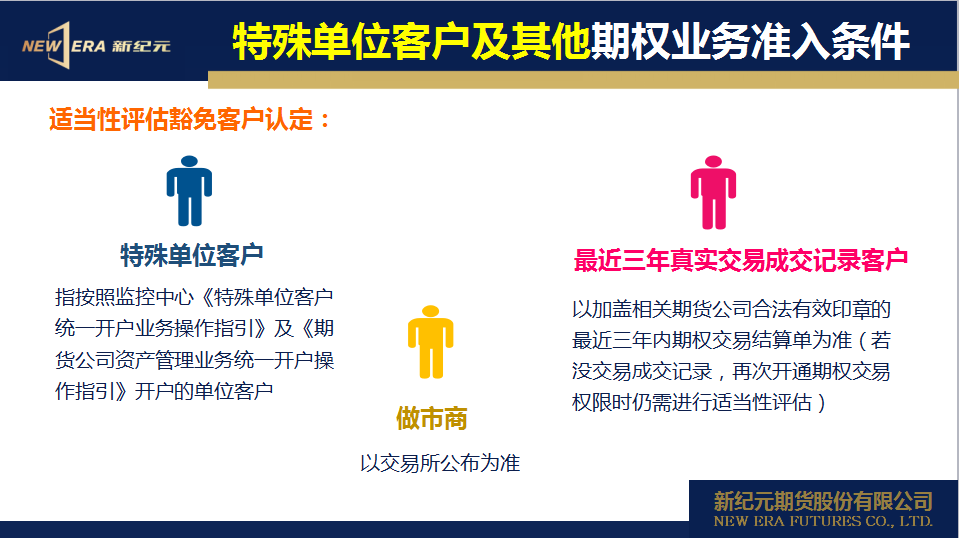 NEW ERA 新纪元

特殊单位客户及其他期权业务准入条件

适当性评估豁免客户认定：

特殊单位客户

指按照监控中心《特殊单位客户统一开户业务操作指引》及《期货公司资产管理业务统一开户操作指引》开户的单位客户

做市商

以交易所公布为准

最近三年真实交易成交记录客户

以加盖相关期货公司合法有效印章的最近三年内期权交易结算单为准（若没交易成交记录，再次开通期权交易权限时仍需进行适当性评估）

新纪元期货股份有限公司
NEW ERA FUTURES CO., LTD.